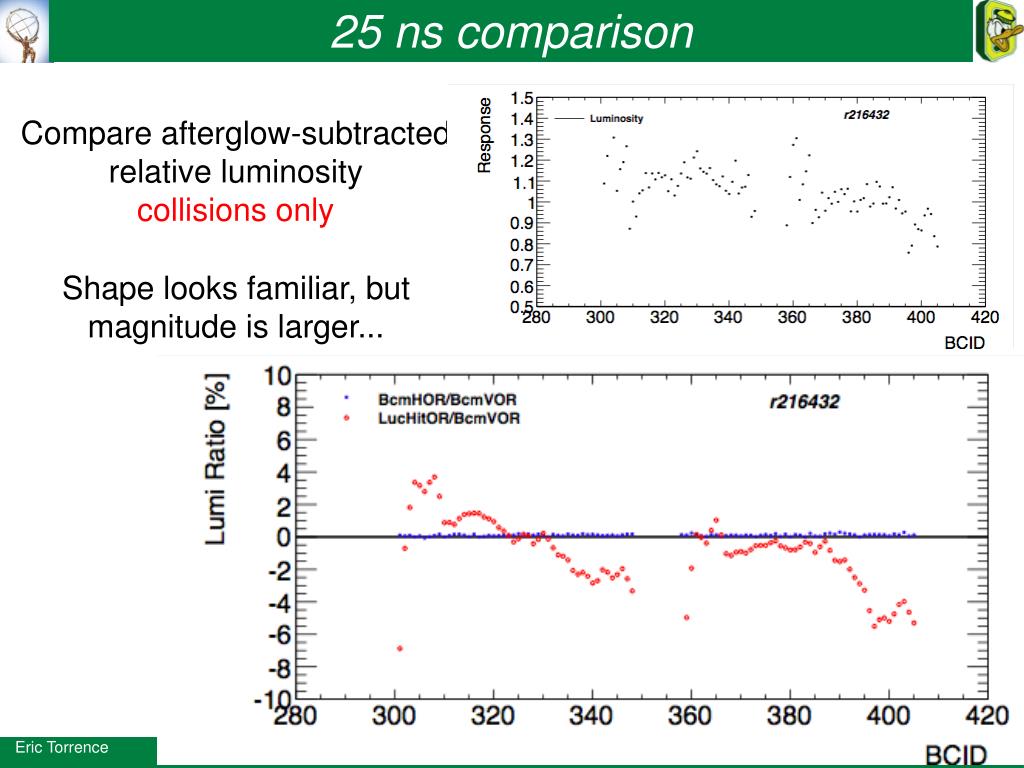 25 ns comparison

Compare afterglow-subtracted relative luminosity collisions only

Shape looks familiar, but magnitude is larger...

Response
1.5
1.4
1.3
1.2
1.1
1
0.9
0.8
0.7
0.6
0.5
Luminosity
r216432
280 300 320 340 360 380 400 420
BCID

Lumi Ratio [%]
10
8
6
4
2
0
-2
-4
-6
-8
-10
BcmHOR/BcmVOR
LucHitOR/BcmVOR
r216432
280 300 320 340 360 380 400 420
BCID

Eric Torrence